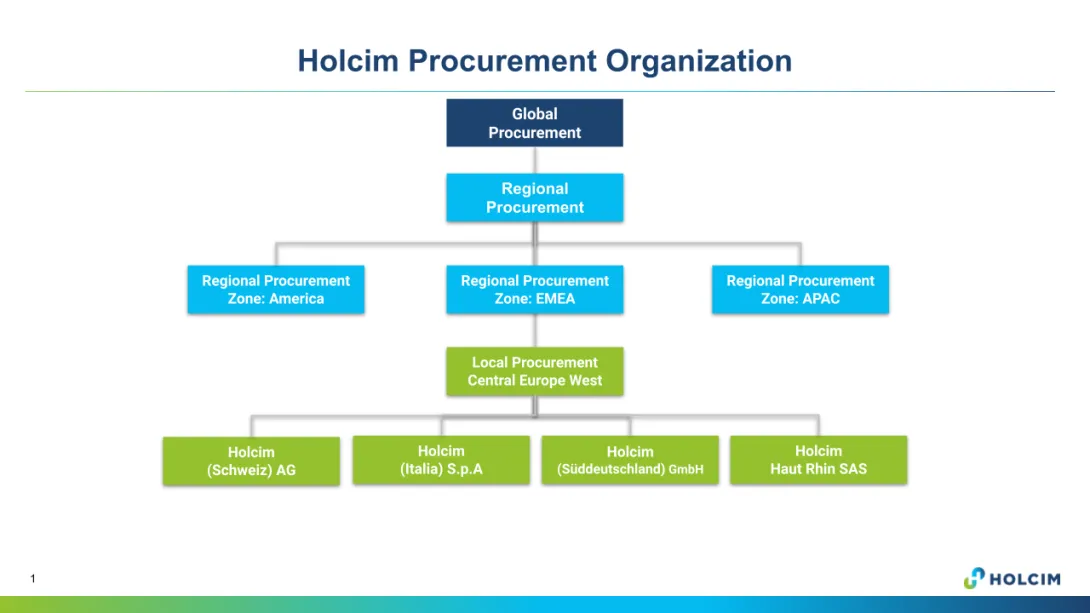 Holcim Procurement Organization

Global Procurement

Regional Procurement

Regional Procurement Zone: America

Regional Procurement Zone: EMEA

Regional Procurement Zone: APAC

Local Procurement Central Europe West

Holcim (Schweiz) AG

Holcim (Italia) S.p.A

Holcim (Süddeutschland) GmbH

Holcim Haut Rhin SAS

1

HOLCIM